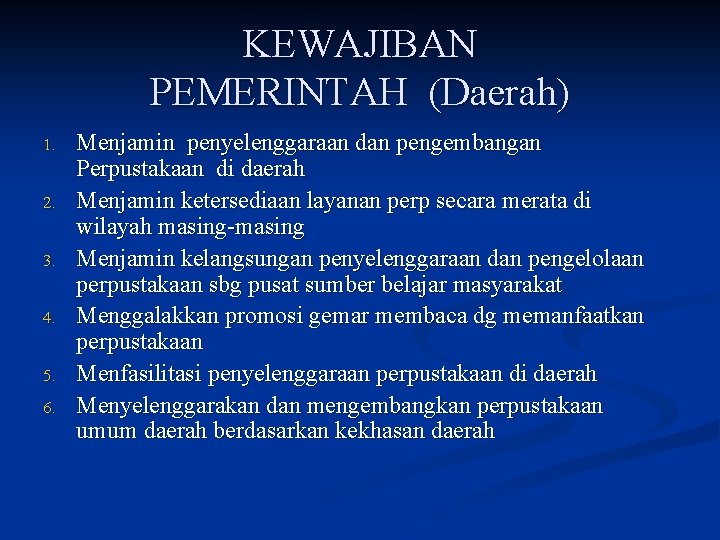 KEWAJIBAN PEMERINTAH (Daerah)

1. Menjamin penyelenggaraan dan pengembangan Perpustakaan di daerah
2. Menjamin ketersediaan layanan perp secara merata di wilayah masing-masing
3. Menjamin kelangsungan penyelenggaraan dan pengelolaan perpustakaan sbg pusat sumber belajar masyarakat
4. Menggalakkan promosi gemar membaca dg memanfaatkan perpustakaan
5. Menfasilitasi penyelenggaraan perpustakaan di daerah
6. Menyelenggarakan dan mengembangkan perpustakaan umum daerah berdasarkan kekhasan daerah